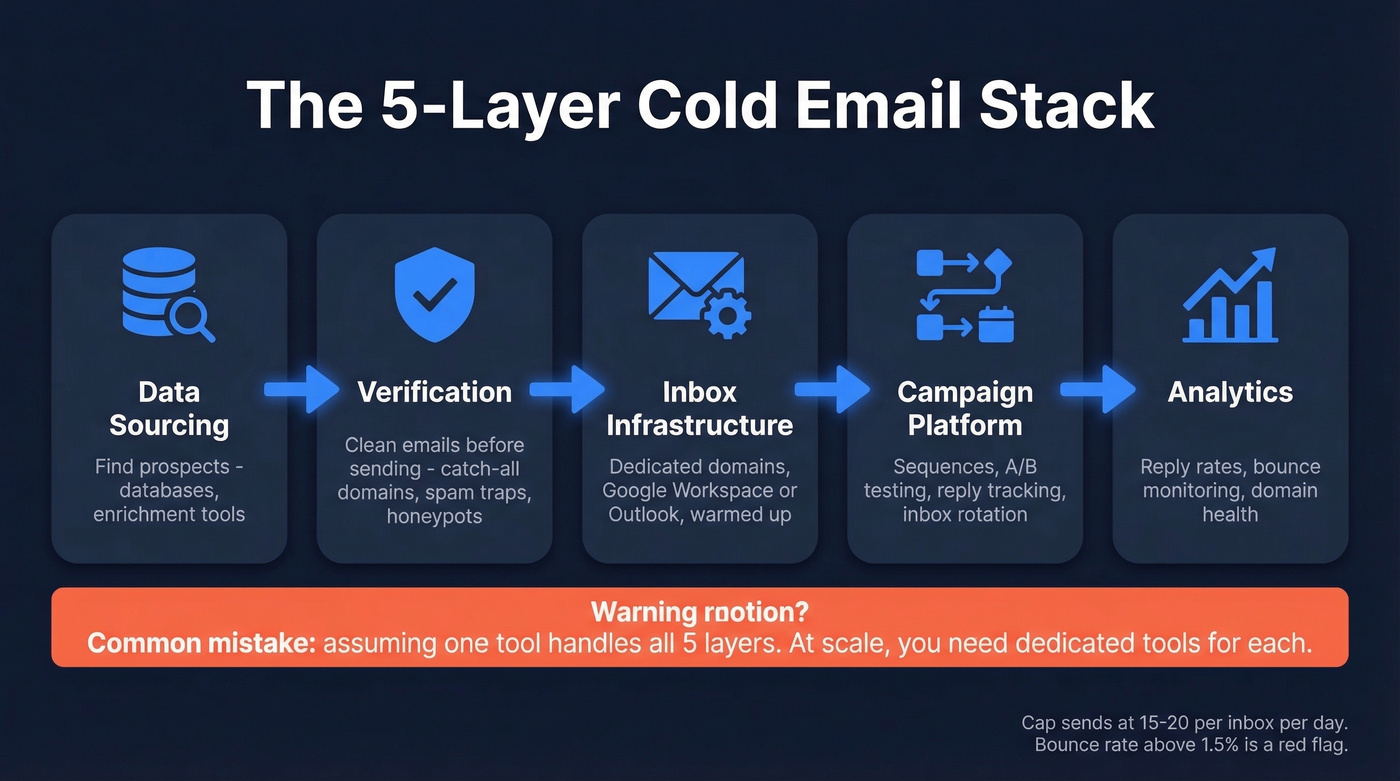 The 5-Layer Cold Email Stack

Data Sourcing

Find prospects - databases, enrichment tools

Verification

Clean emails before sending - catch-all domains, spam traps, honeypots

Inbox Infrastructure

Dedicated domains, Google Workspace or Outlook, warmed up

Campaign Platform

Sequences, A/B testing, reply tracking, inbox rotation

Analytics

Reply rates, bounce monitoring, domain health

Warning rnotion?
Common mistake: assuming one tool handles all 5 layers. At scale, you need dedicated tools for each.

Cap sends at 15-20 per inbox per day.
Bounce rate above 1.5% is a red flag.